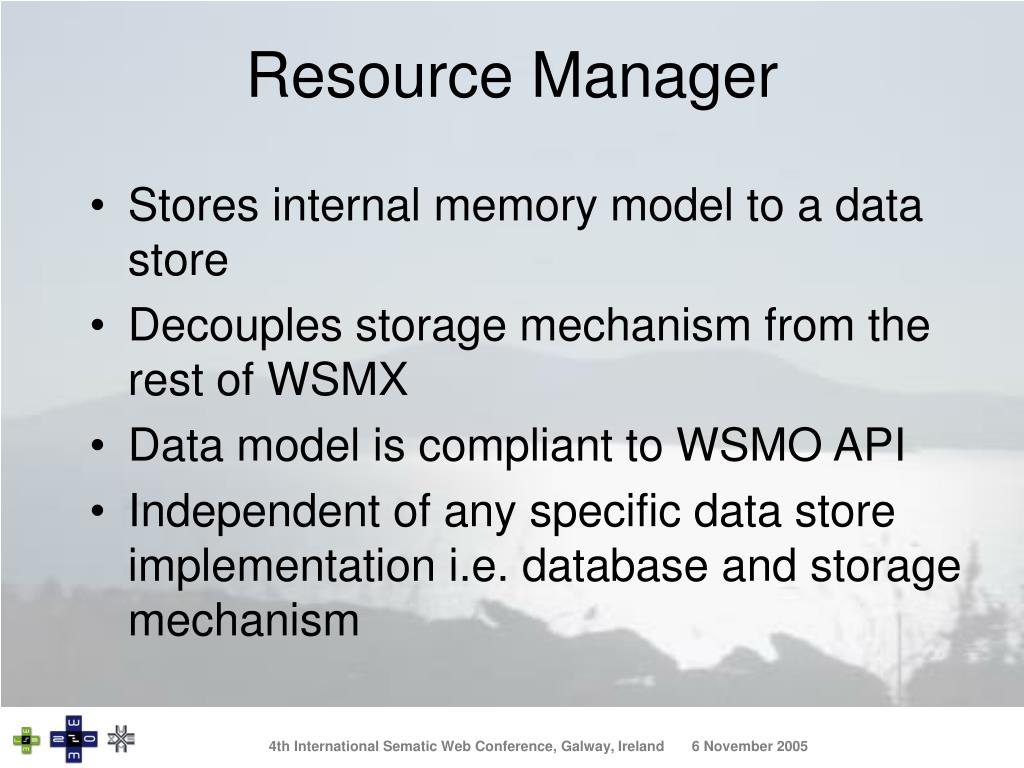 Resource Manager

• Stores internal memory model to a data store
• Decouples storage mechanism from the rest of WSMX
• Data model is compliant to WSMO API
• Independent of any specific data store implementation i.e. database and storage mechanism

4th International Sematic Web Conference, Galway, Ireland 6 November 2005